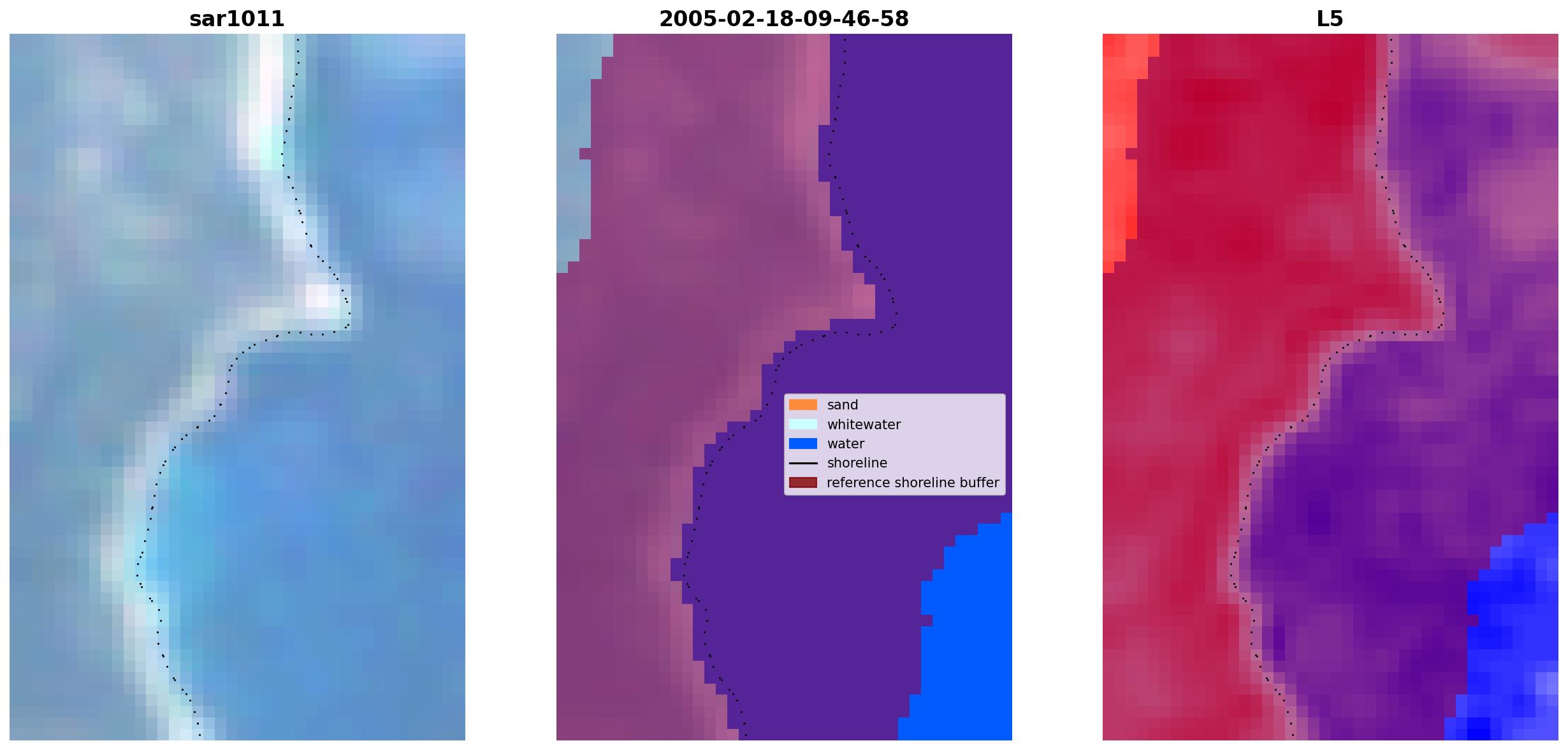 sar1011

2005-02-18-09-46-58

sand
whitewater
water
shoreline
reference shoreline buffer

L5